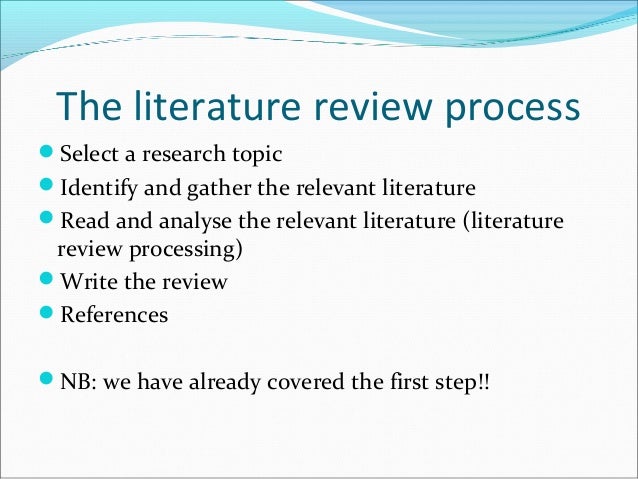 The literature review process

- Select a research topic
- Identify and gather the relevant literature
- Read and analyse the relevant literature (literature review processing)
- Write the review
- References

- NB: we have already covered the first step!!